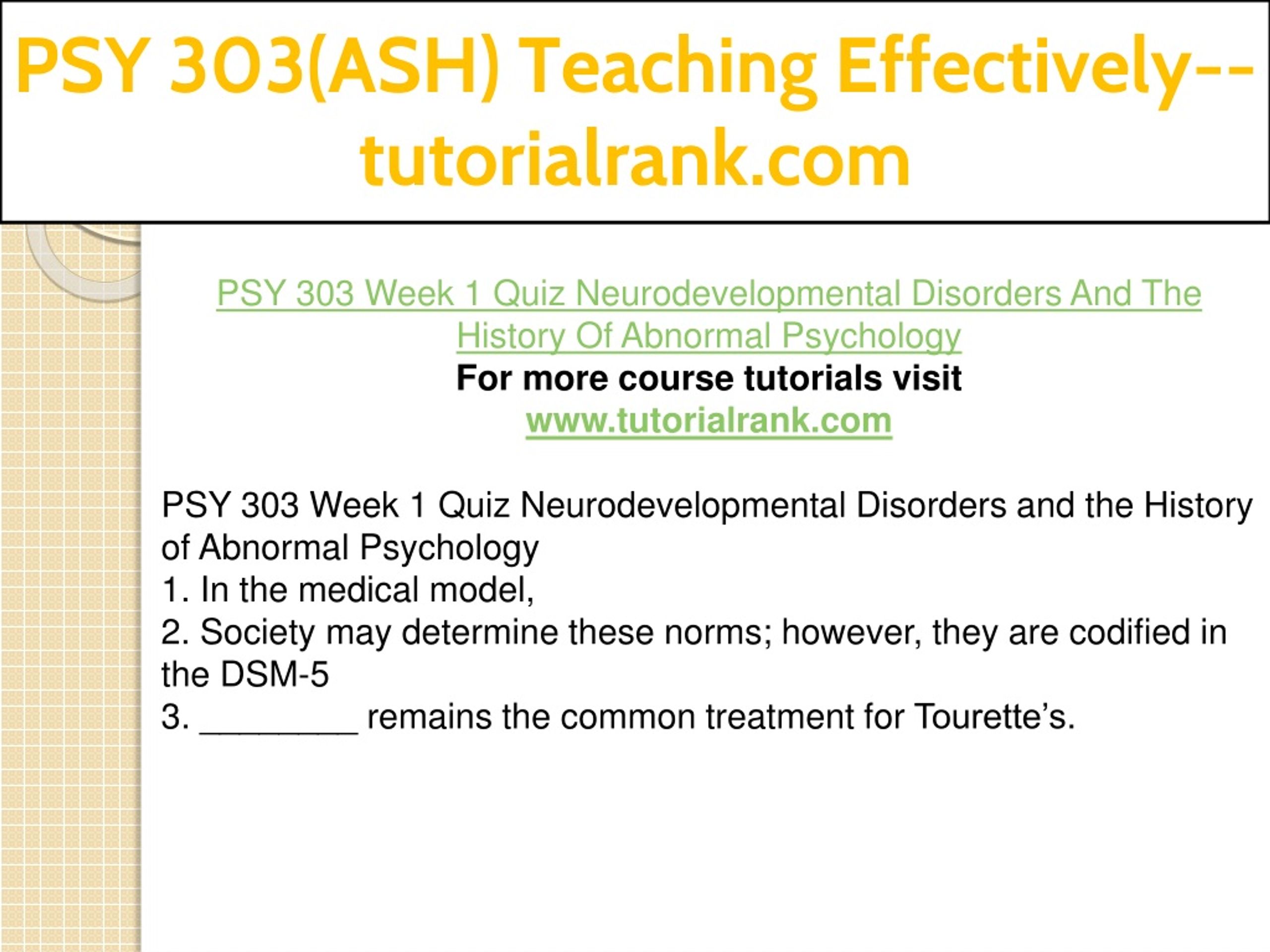 PSY 303(ASH) Teaching Effectively--tutorialrank.com

PSY 303 Week 1 Quiz Neurodevelopmental Disorders And The History Of Abnormal Psychology
For more course tutorials visit
www.tutorialrank.com

PSY 303 Week 1 Quiz Neurodevelopmental Disorders and the History of Abnormal Psychology
1. In the medical model,
2. Society may determine these norms; however, they are codified in the DSM-5
3. ________ remains the common treatment for Tourette's.